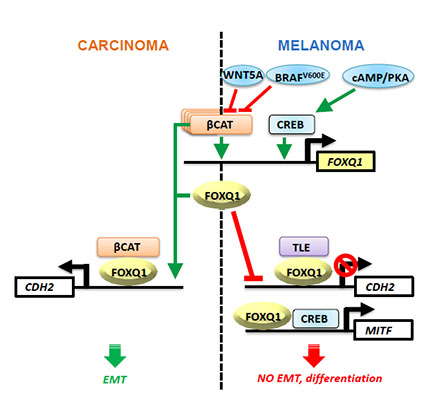 CARCINOMA

MELANOMA

WNT5A

BRAF$^{V600E}$

cAMP/PKA

βCAT

CREB

FOXQ1

FOXQ1

βCAT

FOXQ1

CDH2

TLE

FOXQ1

CDH2

FOXQ1

CREB

MITF

EMT

NO EMT, differentiation